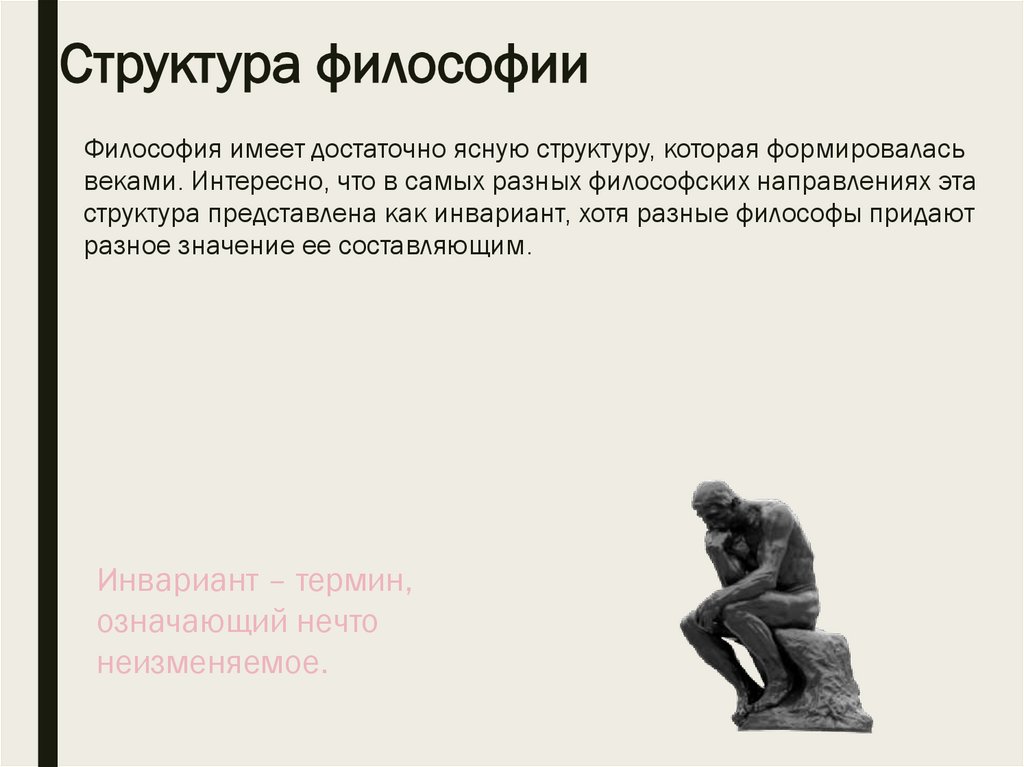 Структура философии

Философия имеет достаточно ясную структуру, которая формировалась веками. Интересно, что в самых разных философских направлениях эта структура представлена как инвариант, хотя разные философы придают разное значение ее составляющим.

Инвариант – термин, означающий нечто неизменяемое.